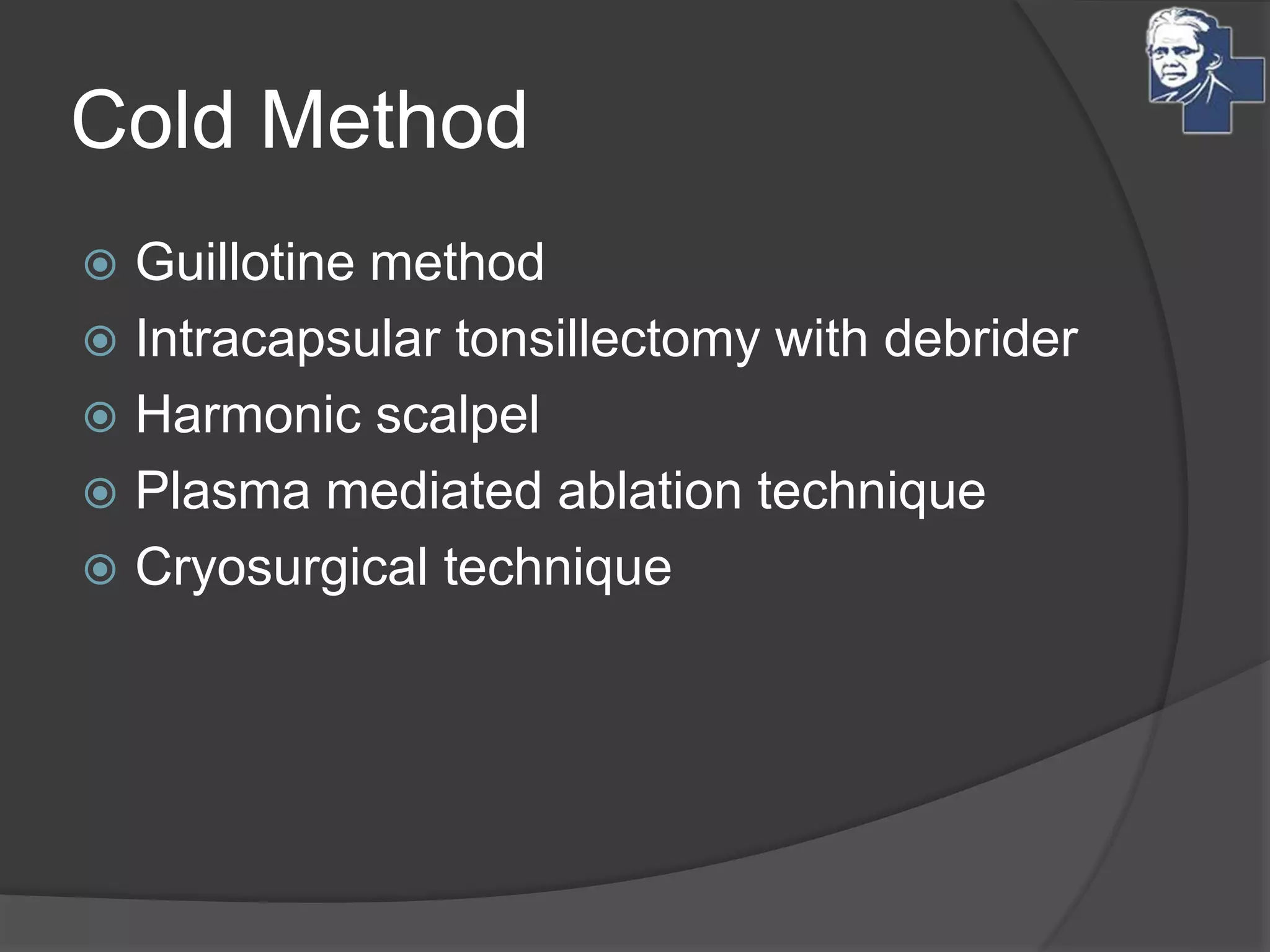 Cold Method

Guillotine method
Intracapsular tonsillectomy with debrider
Harmonic scalpel
Plasma mediated ablation technique
Cryosurgical technique